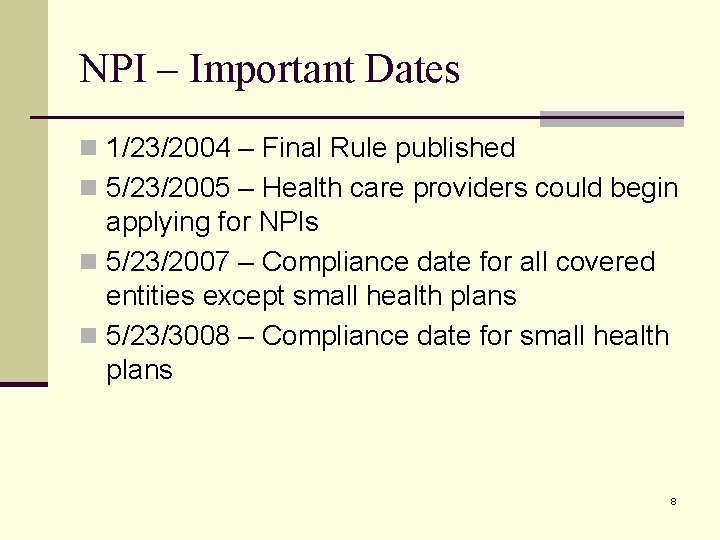 NPI – Important Dates

1/23/2004 – Final Rule published

5/23/2005 – Health care providers could begin applying for NPIs

5/23/2007 – Compliance date for all covered entities except small health plans

5/23/3008 – Compliance date for small health plans

8